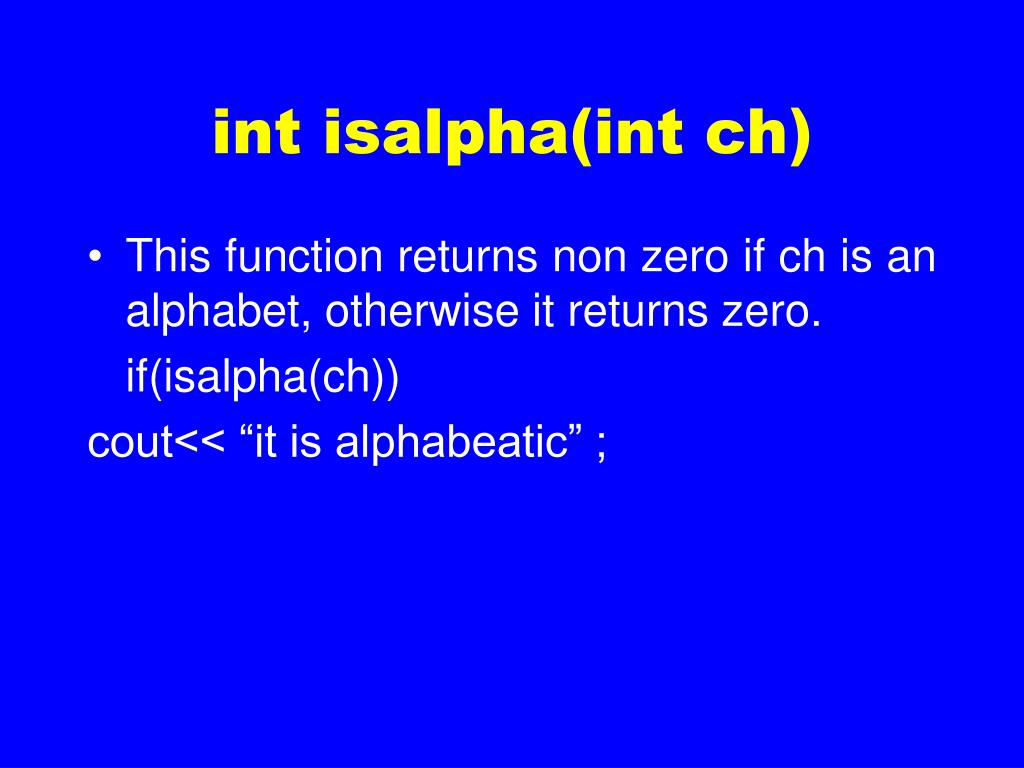 int isalpha(int ch)

• This function returns non zero if ch is an alphabet, otherwise it returns zero.
if(isalpha(ch))
cout<< “it is alphabeatic” ;